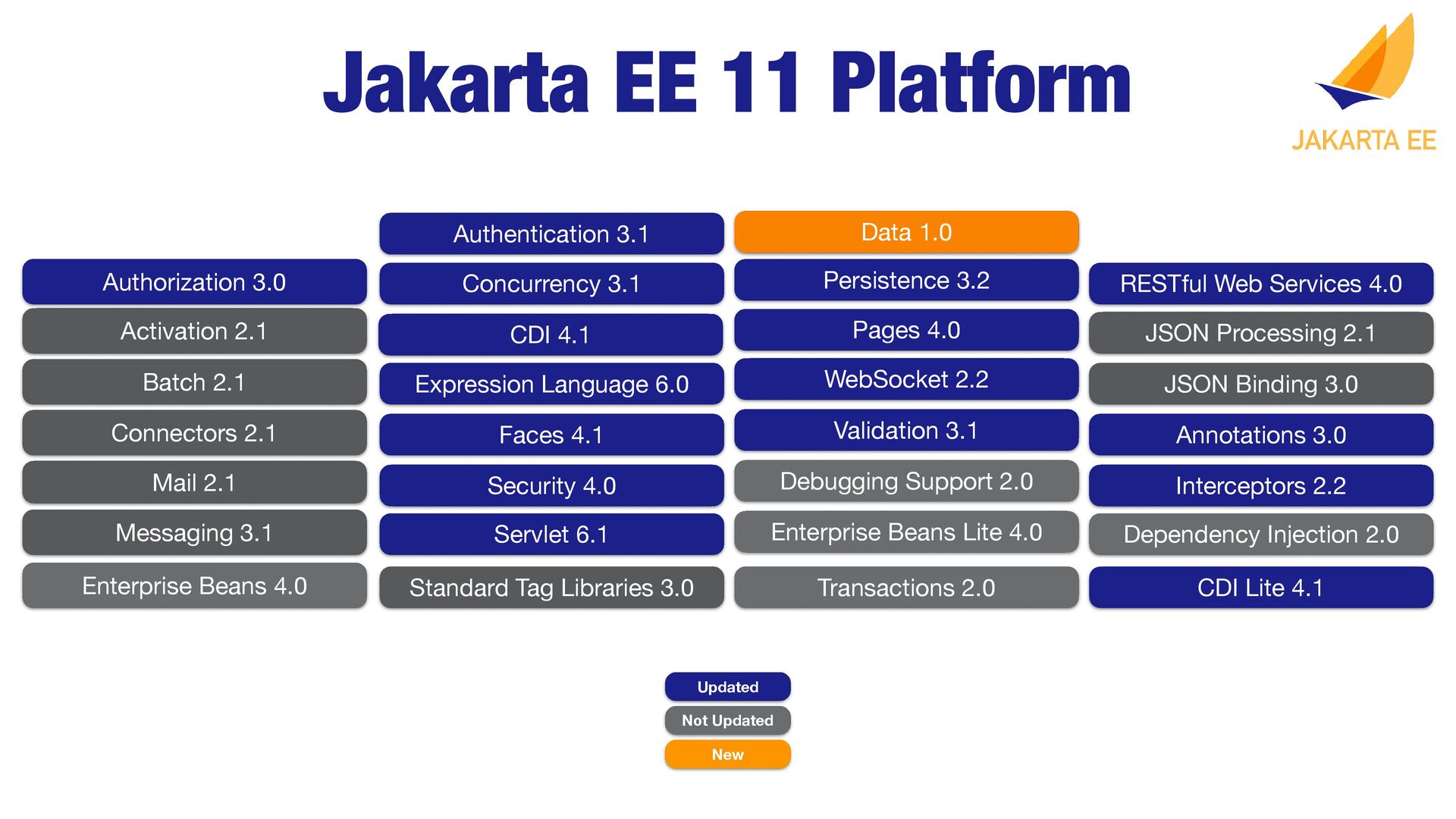 Jakarta EE 11 Platform

JAKARTA EE

Authorization 3.0
Activation 2.1
Batch 2.1
Connectors 2.1
Mail 2.1
Messaging 3.1
Enterprise Beans 4.0

Authentication 3.1
Concurrency 3.1
CDI 4.1
Expression Language 6.0
Faces 4.1
Security 4.0
Servlet 6.1
Standard Tag Libraries 3.0

Data 1.0
Persistence 3.2
Pages 4.0
WebSocket 2.2
Validation 3.1
Debugging Support 2.0
Enterprise Beans Lite 4.0
Transactions 2.0

RESTful Web Services 4.0
JSON Processing 2.1
JSON Binding 3.0
Annotations 3.0
Interceptors 2.2
Dependency Injection 2.0
CDI Lite 4.1

Updated
Not Updated
New